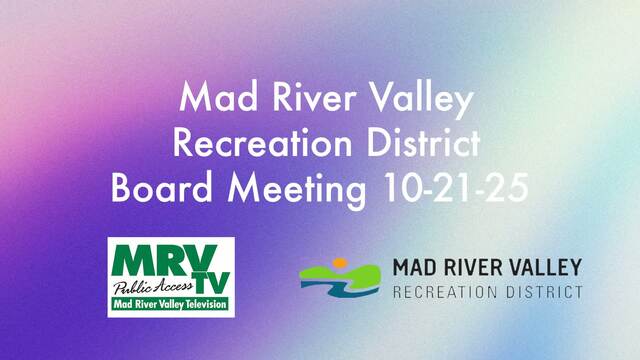 Mad River Valley
Recreation District
Board Meeting 10-21-25

MRV TV
Public Access
Mad River Valley Television

MAD RIVER VALLEY
RECREATION DISTRICT